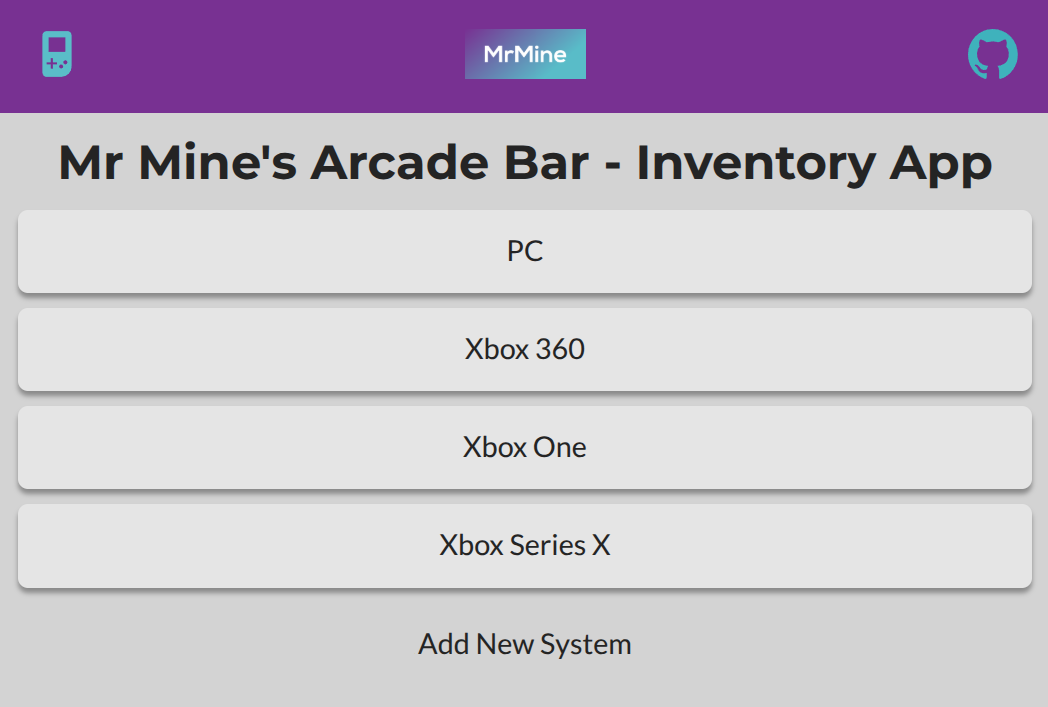 MrMine

Mr Mine's Arcade Bar - Inventory App

PC

Xbox 360

Xbox One

Xbox Series X

Add New System